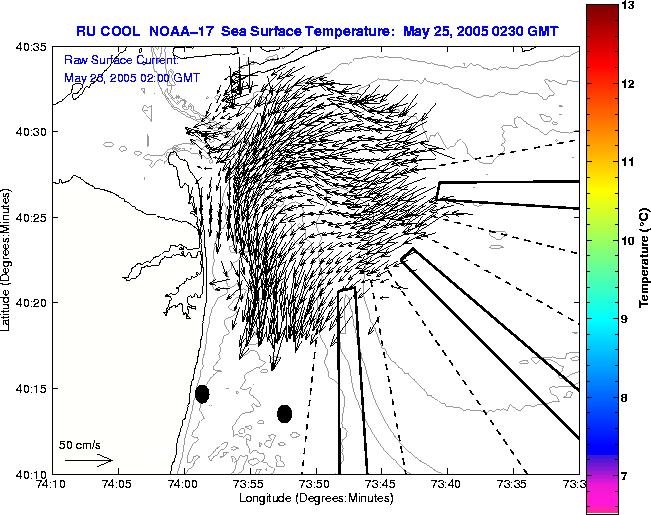 RU COOL NOAA–17 Sea Surface Temperature: May 25, 2005 0230 GMT

Raw Surface Current:
May 25, 2005 02:00 GMT

40:35
40:30
40:25
40:20
40:15
40:10

Latitude (Degrees:Minutes)

50 cm/s

74:10
74:05
74:00
73:55
73:50
73:45
73:40
73:35
73:3

Longitude (Degrees:Minutes)

13
12
11
10
9
8
7

Temperature (°C)